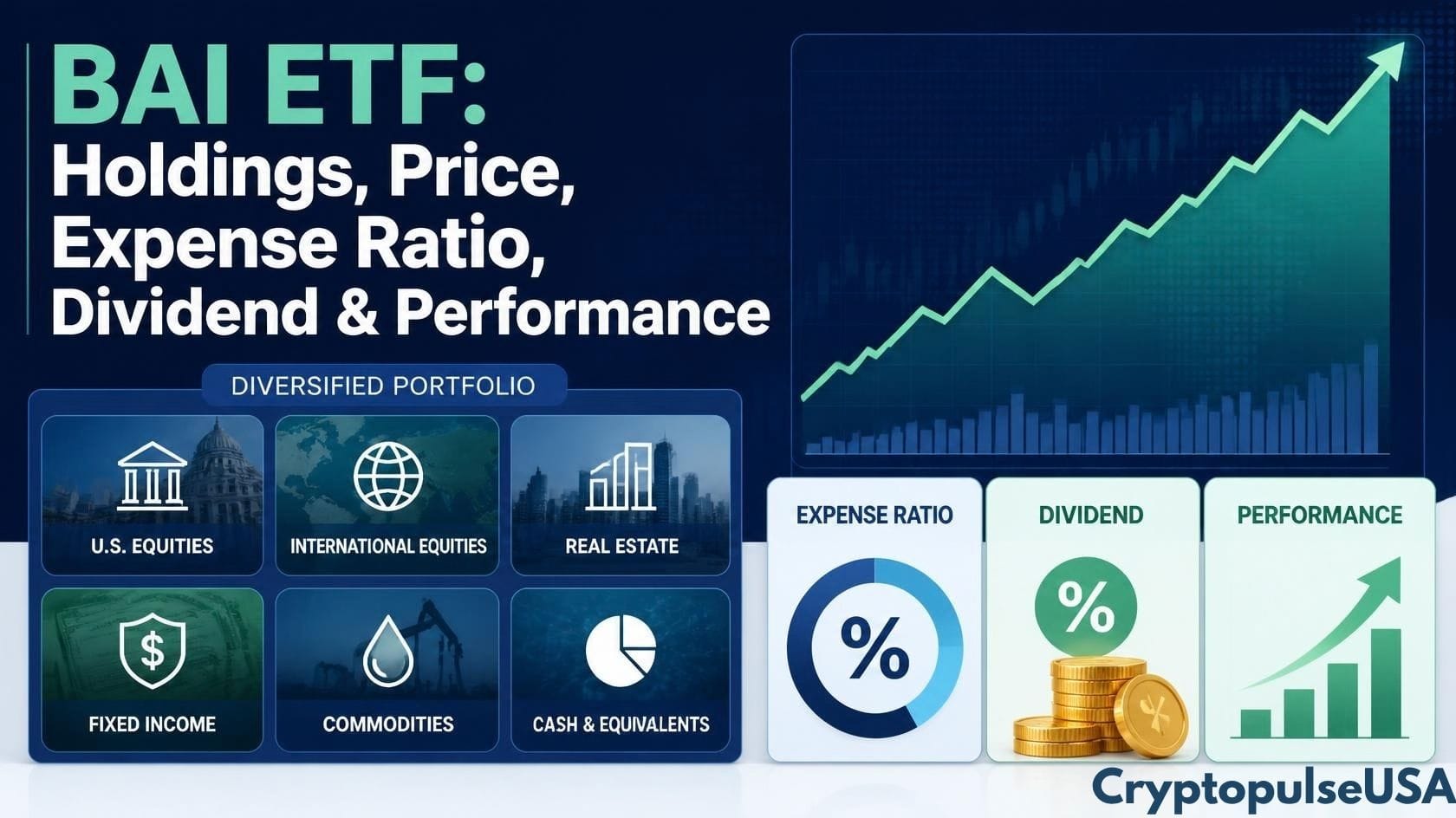 BAI ETF:
Holdings, Price, Expense Ratio, Dividend & Performance

DIVERSIFIED PORTFOLIO

U.S. EQUITIES
INTERNATIONAL EQUITIES
REAL ESTATE
FIXED INCOME
COMMODITIES
CASH & EQUIVALENTS

EXPENSE RATIO
%

DIVIDEND
%

PERFORMANCE

CryptopulseUSA